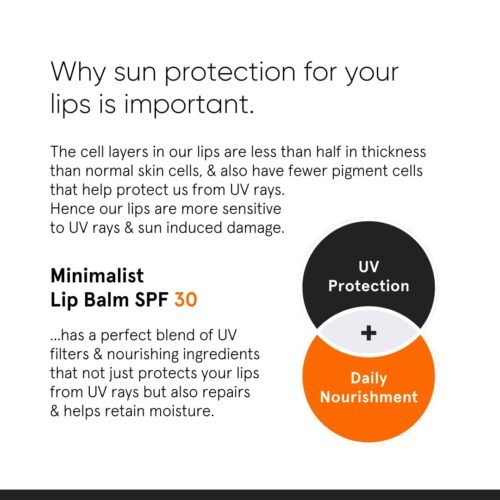 Why sun protection for your lips is important.

The cell layers in our lips are less than half in thickness than normal skin cells, & also have fewer pigment cells that help protect us from UV rays.
Hence our lips are more sensitive to UV rays & sun induced damage.

Minimalist
Lip Balm SPF 30

...has a perfect blend of UV filters & nourishing ingredients that not just protects your lips from UV rays but also repairs & helps retain moisture.

UV
Protection

+

Daily
Nourishment